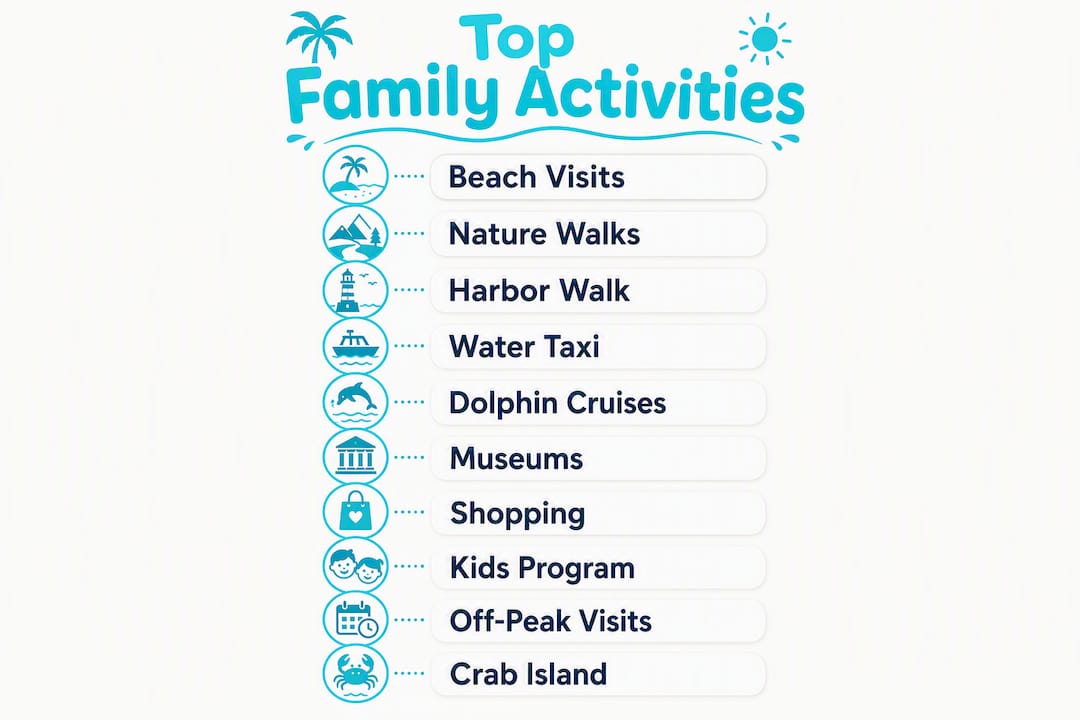 Top Family Activities

Beach Visits
Nature Walks
Harbor Walk
Water Taxi
Dolphin Cruises
Museums
Shopping
Kids Program
Off-Peak Visits
Crab Island